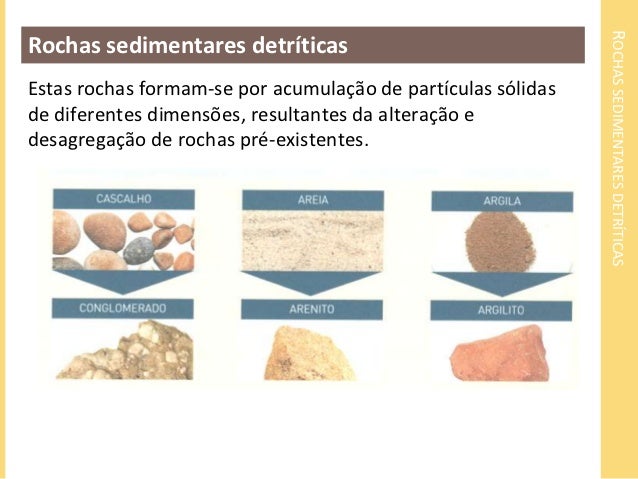 Rochas sedimentares detríticas

Estas rochas formam-se por acumulação de partículas sólidas de diferentes dimensões, resultantes da alteração e desagregação de rochas pré-existentes.

CASCALHO

CONGLOMERADO

AREIA

ARENITO

ARGILA

ARGILITO

ROCHAS SEDIMENTARES DETRÍTICAS